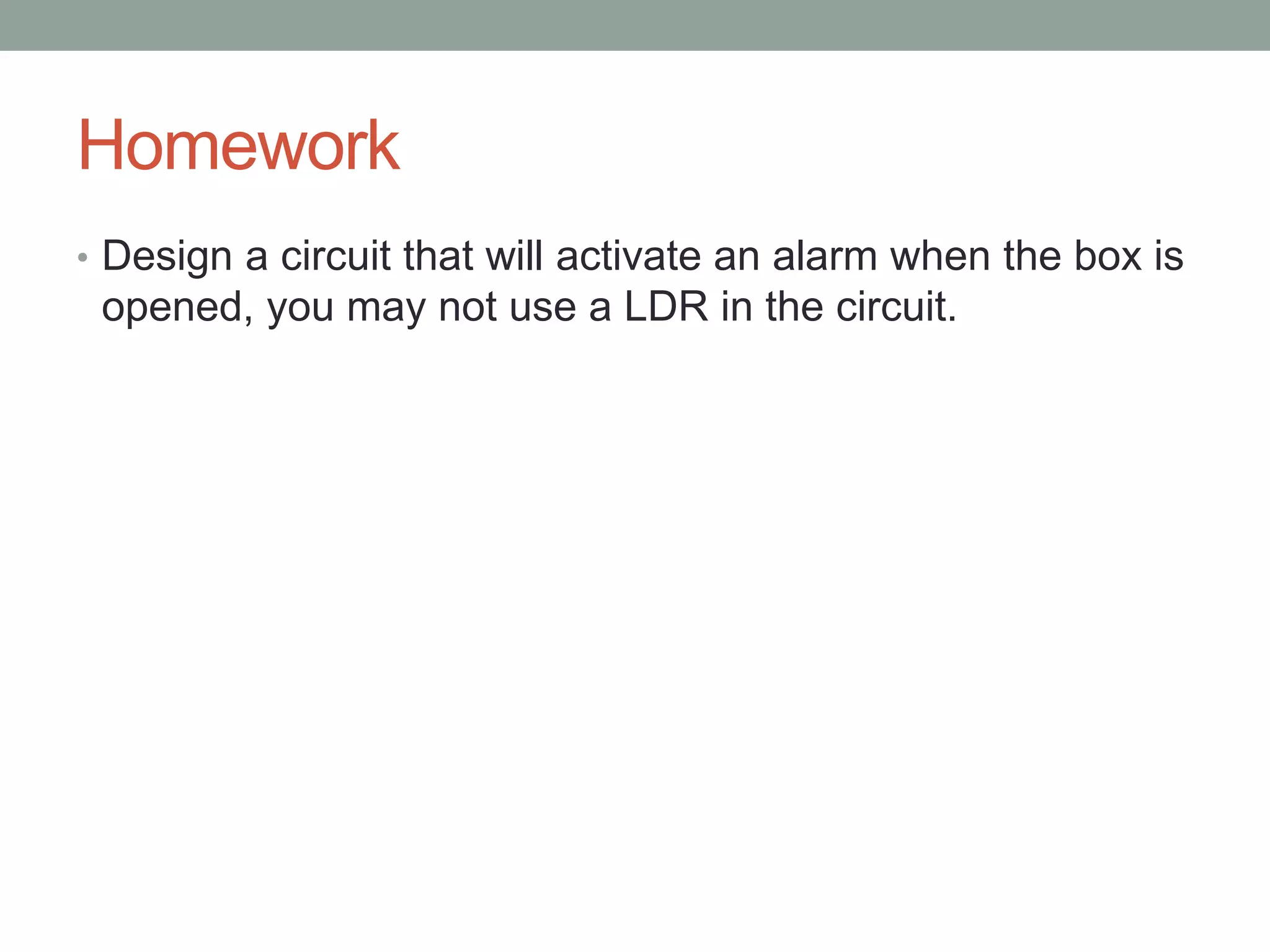 Homework

• Design a circuit that will activate an alarm when the box is opened, you may not use a LDR in the circuit.